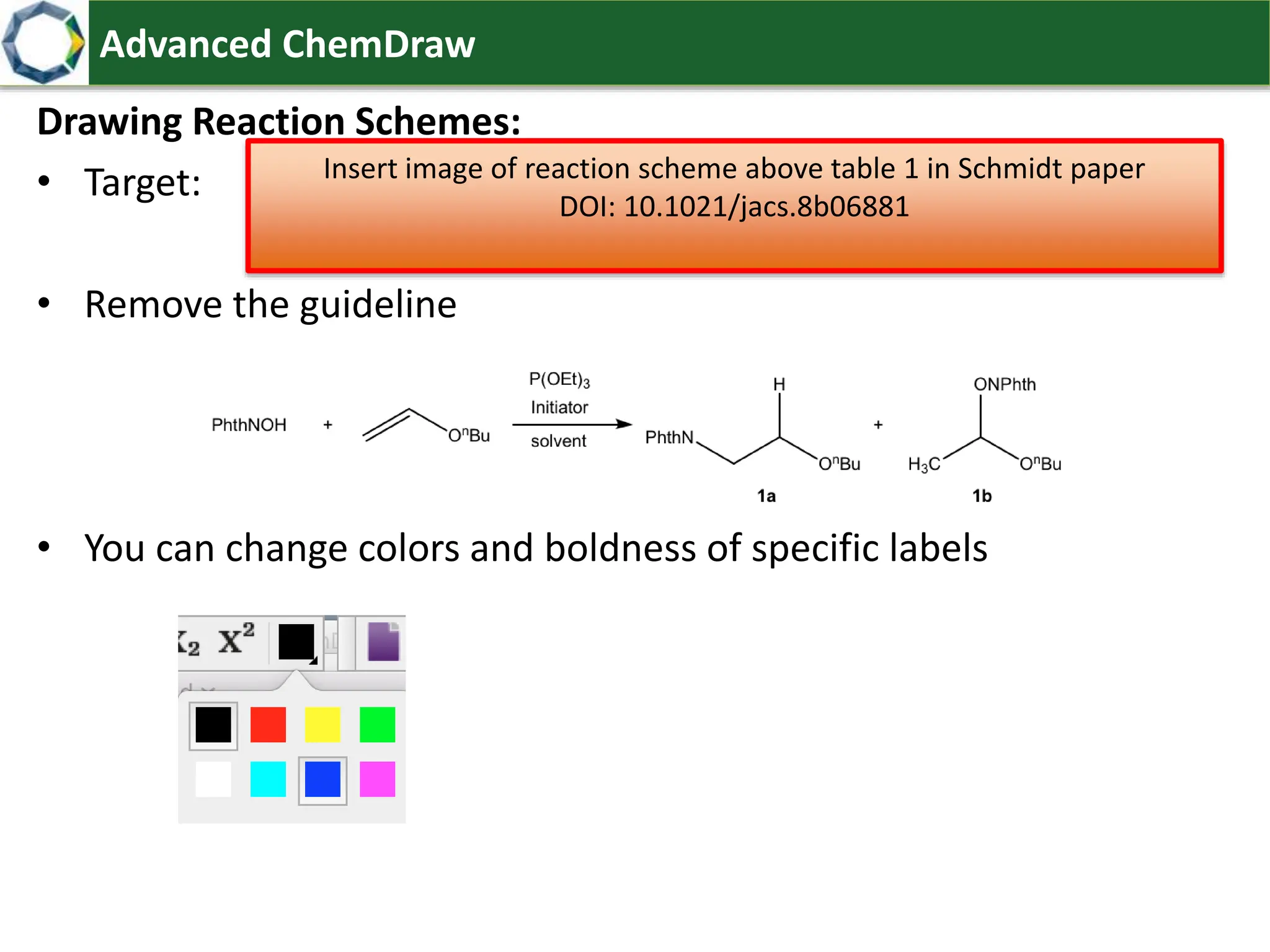 Advanced ChemDraw

Drawing Reaction Schemes:

• Target:

Insert image of reaction scheme above table 1 in Schmidt paper
DOI: 10.1021/jacs.8b06881

• Remove the guideline

PhthNOH + $O^nBu$ $P(OEt)_3$ Initiator solvent PhthN H $O^nBu$ 1a + ONPhth $H_3C$ $O^nBu$ 1b

• You can change colors and boldness of specific labels

$X_2$ $X^2$